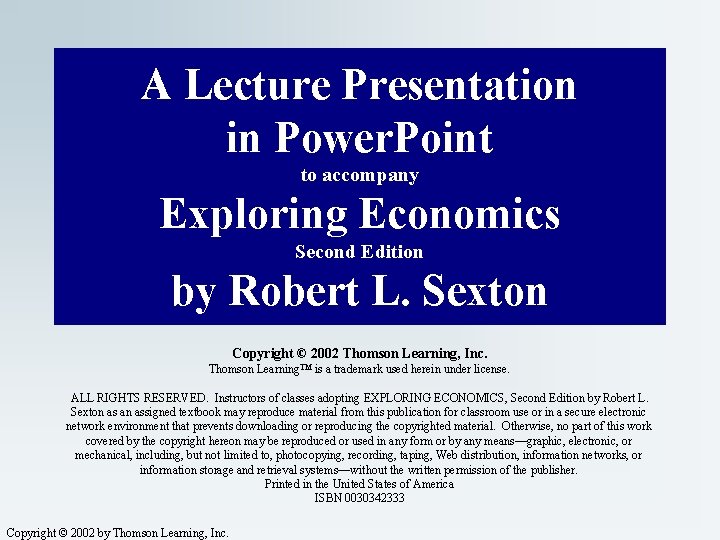 A Lecture Presentation in PowerPoint
to accompany
Exploring Economics
Second Edition
by Robert L. Sexton

Copyright © 2002 Thomson Learning, Inc.
Thomson Learning™ is a trademark used herein under license.

ALL RIGHTS RESERVED. Instructors of classes adopting EXPLORING ECONOMICS, Second Edition by Robert L. Sexton as an assigned textbook may reproduce material from this publication for classroom use or in a secure electronic network environment that prevents downloading or reproducing the copyrighted material. Otherwise, no part of this work covered by the copyright hereon may be reproduced or used in any form or by any means—graphic, electronic, or mechanical, including, but not limited to, photocopying, recording, taping, Web distribution, information networks, or information storage and retrieval systems—without the written permission of the publisher.
Printed in the United States of America
ISBN 0030342333

Copyright © 2002 by Thomson Learning, Inc.